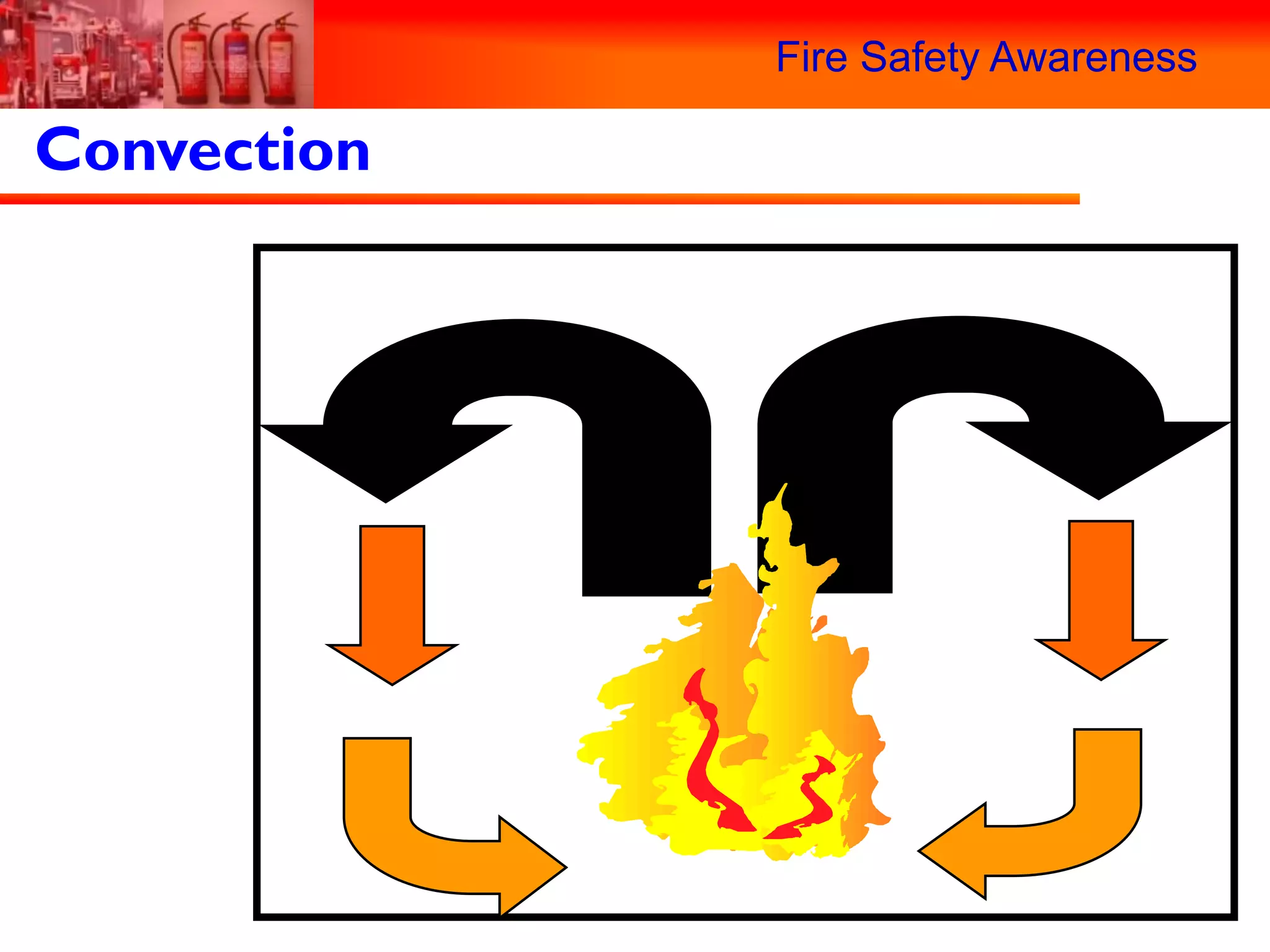 Fire Safety Awareness

Convection